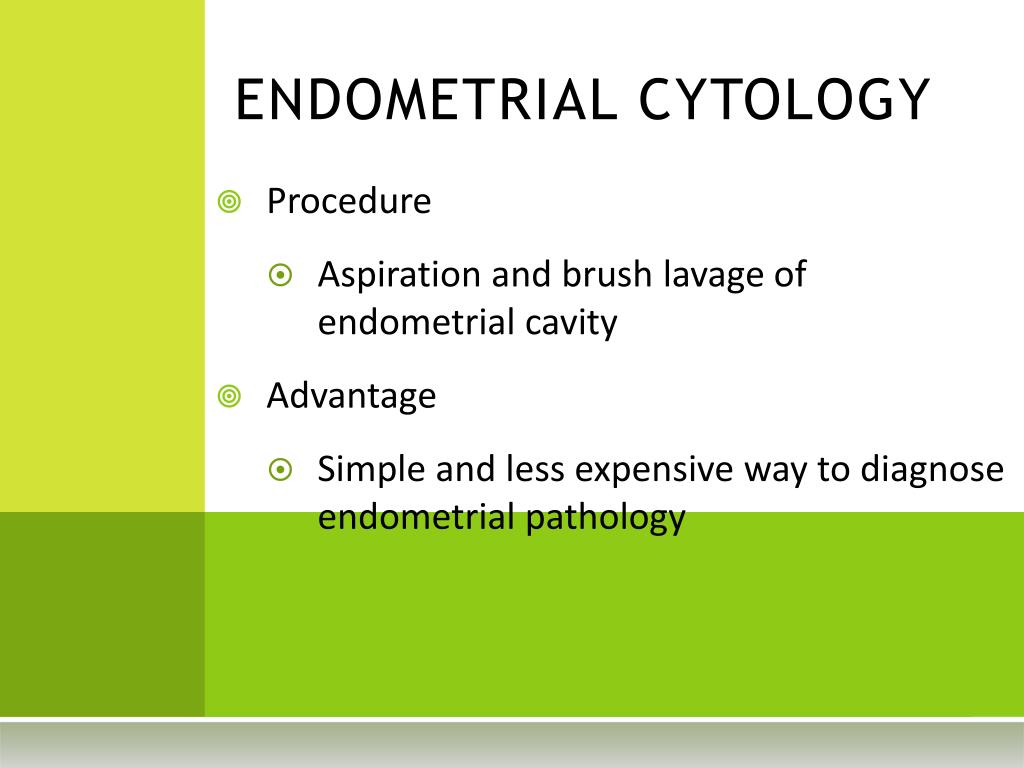 ENDOMETRIAL CYTOLOGY

Procedure

Aspiration and brush lavage of endometrial cavity

Advantage

Simple and less expensive way to diagnose endometrial pathology